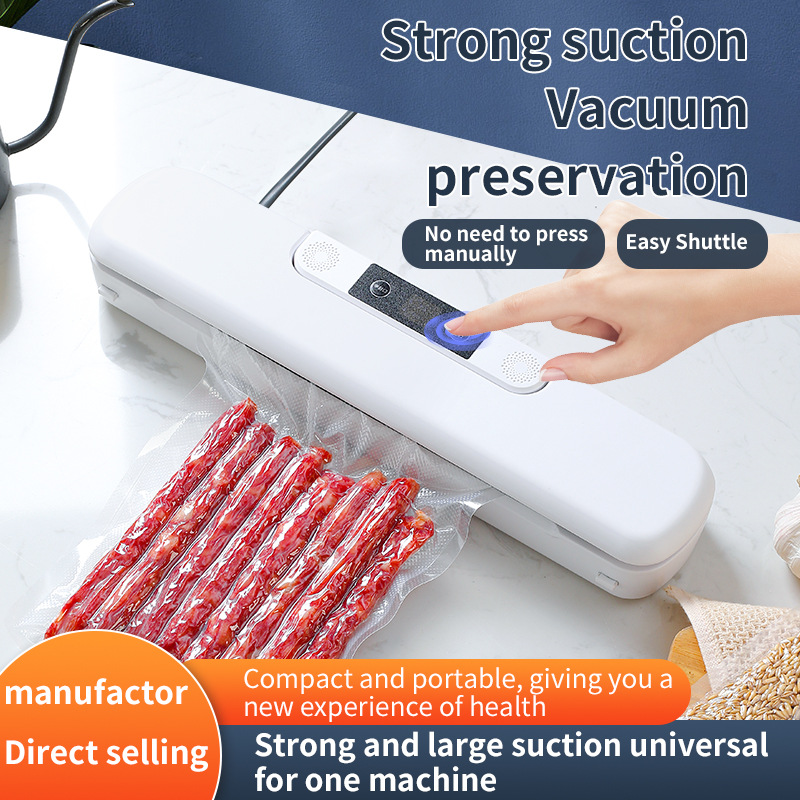 Strong suction
Vacuum
preservation

No need to press manually

Easy Shuttle

manufactor
Direct selling

Compact and portable, giving you a new experience of health

Strong and large suction universal for one machine